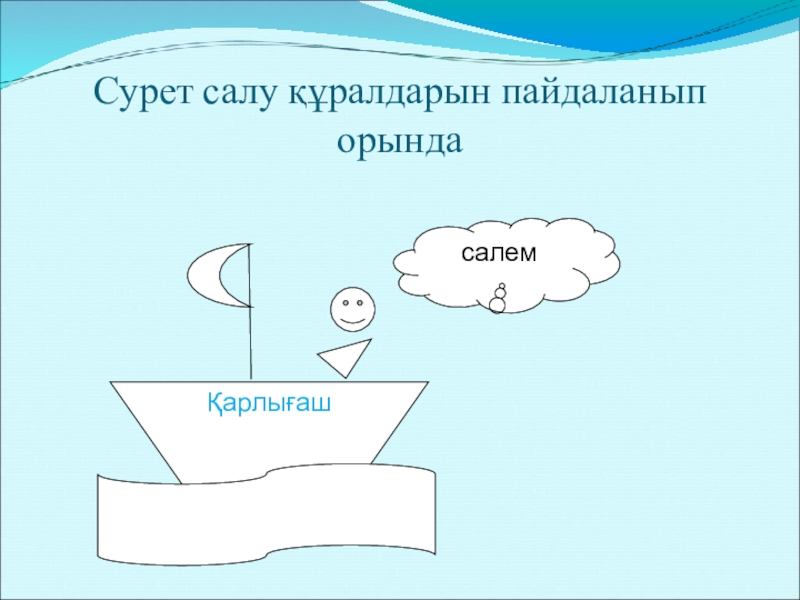 Сурет салу құралдарын пайдаланып орында

салем

Қарлығаш